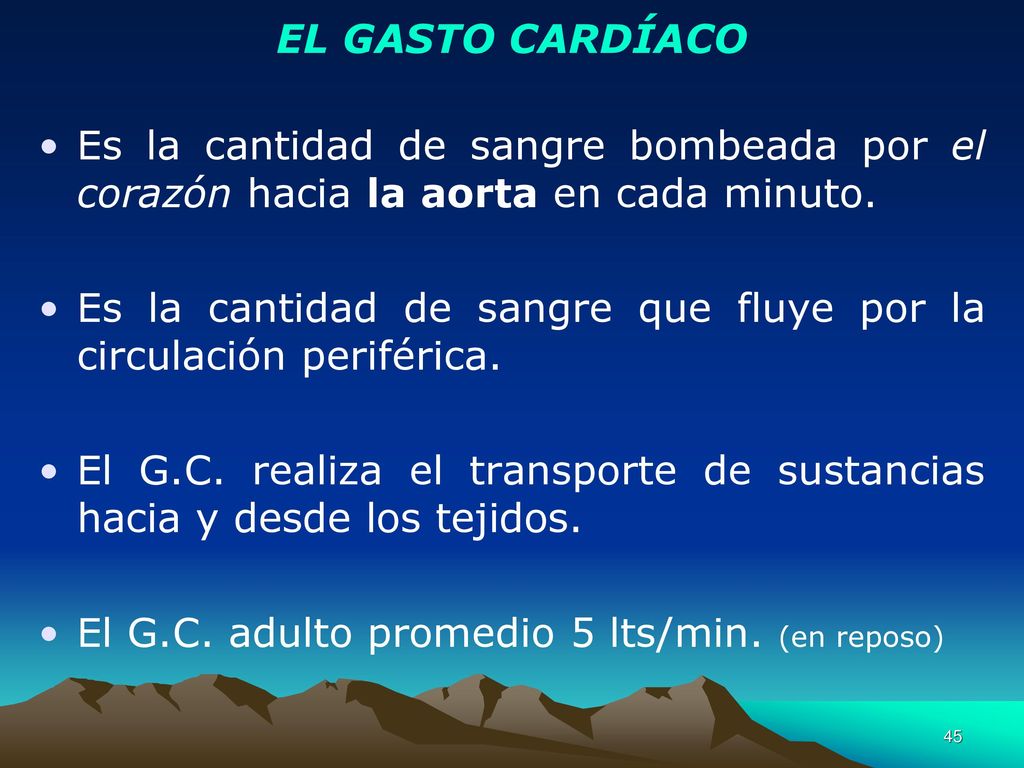 EL GASTO CARDÍACO

• Es la cantidad de sangre bombeada por el corazón hacia la aorta en cada minuto.

• Es la cantidad de sangre que fluye por la circulación periférica.

• El G.C. realiza el transporte de sustancias hacia y desde los tejidos.

• El G.C. adulto promedio 5 lts/min. (en reposo)

45